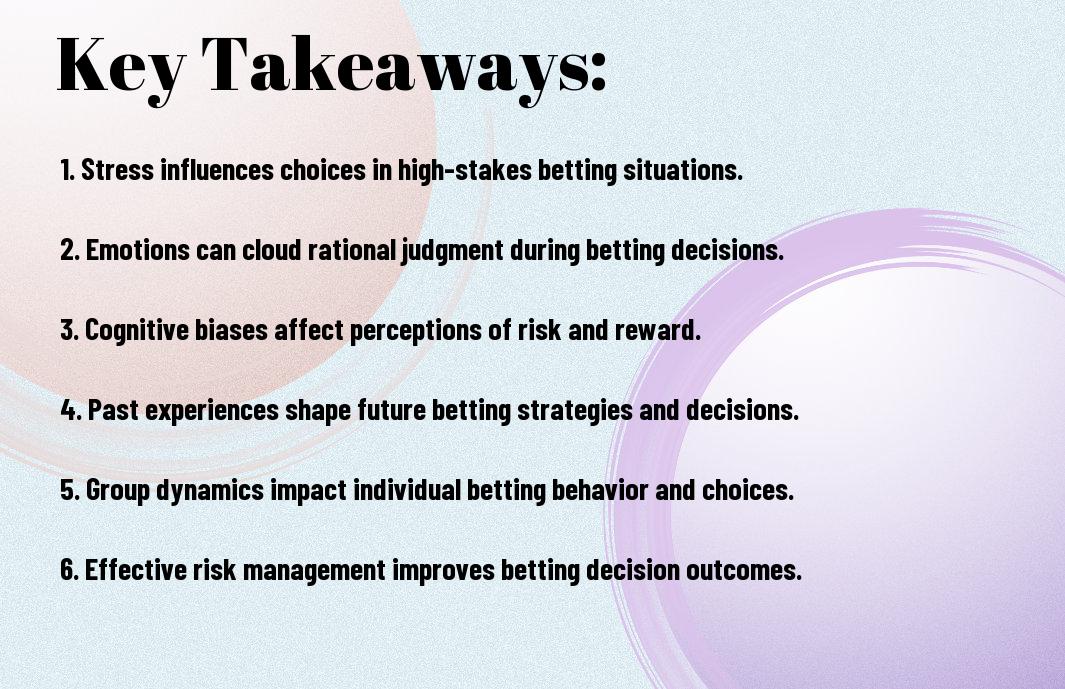 Key Takeaways:

1. Stress influences choices in high-stakes betting situations.

2. Emotions can cloud rational judgment during betting decisions.

3. Cognitive biases affect perceptions of risk and reward.

4. Past experiences shape future betting strategies and decisions.

5. Group dynamics impact individual betting behavior and choices.

6. Effective risk management improves betting decision outcomes.